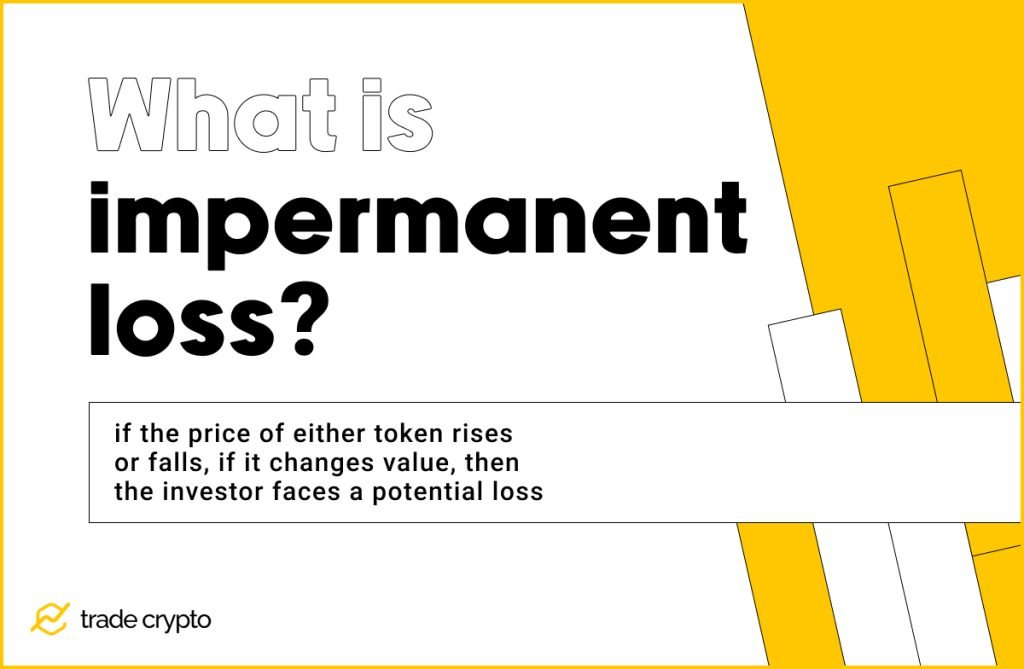 What is
impermanent
loss?

if the price of either token rises or falls, if it changes value, then the investor faces a potential loss

trade crypto